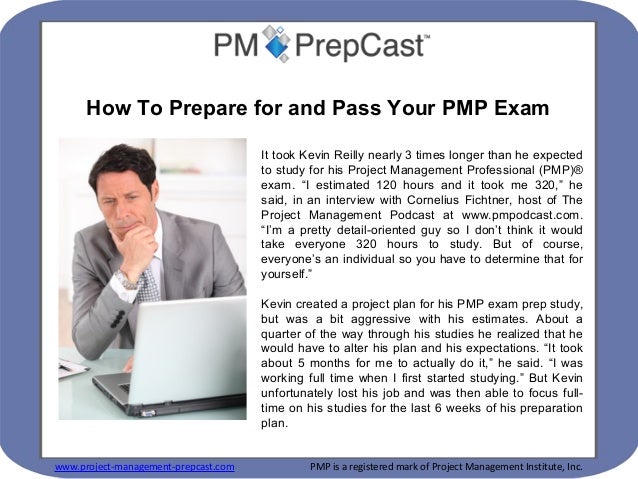 PM PrepCast™

How To Prepare for and Pass Your PMP Exam

It took Kevin Reilly nearly 3 times longer than he expected to study for his Project Management Professional (PMP)® exam. “I estimated 120 hours and it took me 320,” he said, in an interview with Cornelius Fichtner, host of The Project Management Podcast at www.pmpodcast.com. “I’m a pretty detail-oriented guy so I don’t think it would take everyone 320 hours to study. But of course, everyone’s an individual so you have to determine that for yourself.”

Kevin created a project plan for his PMP exam prep study, but was a bit aggressive with his estimates. About a quarter of the way through his studies he realized that he would have to alter his plan and his expectations. “It took about 5 months for me to actually do it,” he said. “I was working full time when I first started studying.” But Kevin unfortunately lost his job and was then able to focus full-time on his studies for the last 6 weeks of his preparation plan.

www.project-management-prepcast.com

PMP is a registered mark of Project Management Institute, Inc.